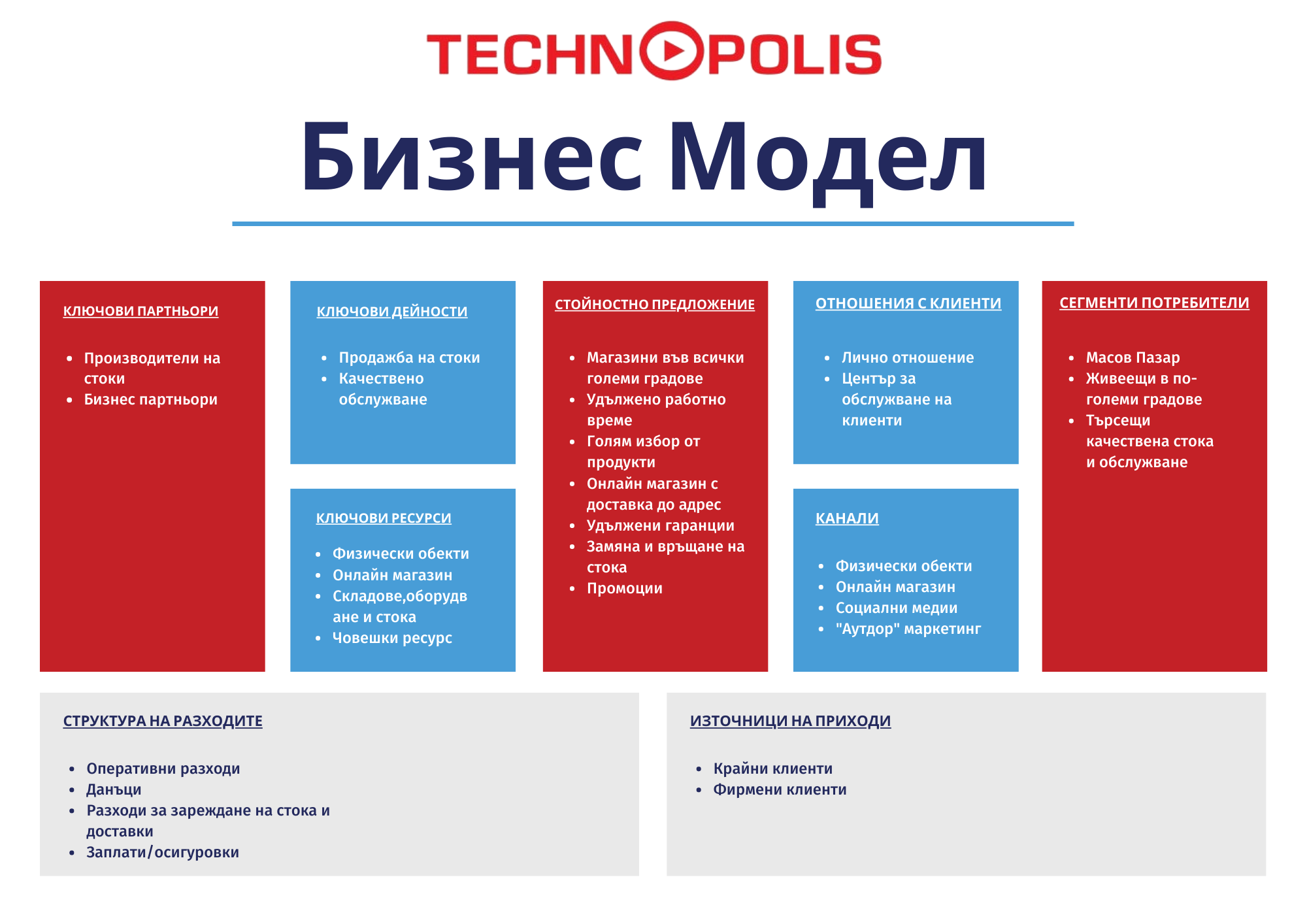 TECHNOPOLIS

Бизнес Модел

КЛЮЧОВИ ПАРТНЬОРИ

- Производители на стоки
- Бизнес партньори

КЛЮЧОВИ ДЕЙНОСТИ

- Продажба на стоки
- Качествено обслужване

КЛЮЧОВИ РЕСУРСИ

- Физически обекти
- Онлайн магазин
- Складове,оборудване и стока
- Човешки ресурс

СТОЙНОСТНО ПРЕДЛОЖЕНИЕ

- Магазини във всички големи градове
- Удължено работно време
- Голям избор от продукти
- Онлайн магазин с доставка до адрес
- Удължени гаранции
- Замяна и връщане на стока
- Промоции

ОТНОШЕНИЯ С КЛИЕНТИ

- Лично отношение
- Център за обслужване на клиенти

КАНАЛИ

- Физически обекти
- Онлайн магазин
- Социални медии
- "Аутдор" маркетинг

СЕГМЕНТИ ПОТРЕБИТЕЛИ

- Масов Пазар
- Живеещи в по-големи градове
- Търсещи качествена стока и обслужване

СТРУКТУРА НА РАЗХОДИТЕ

- Оперативни разходи
- Данъци
- Разходи за зареждане на стока и доставки
- Заплати/осигуровки

ИЗТОЧНИЦИ НА ПРИХОДИ

- Крайни клиенти
- Фирмени клиенти